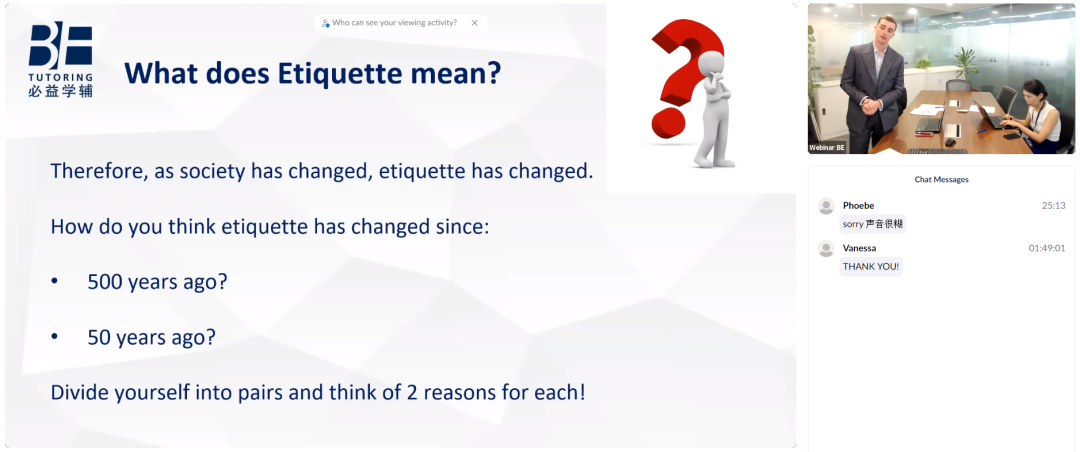 BE
TUTORING
必益学辅

Who can see your viewing activity? ×

What does Etiquette mean?

Therefore, as society has changed, etiquette has changed.

How do you think etiquette has changed since:

• 500 years ago?

• 50 years ago?

Divide yourself into pairs and think of 2 reasons for each!

Webinar BE

Chat Messages

Phoebe 25:13
sorry 声音很糊

Vanessa 01:49:01
THANK YOU!